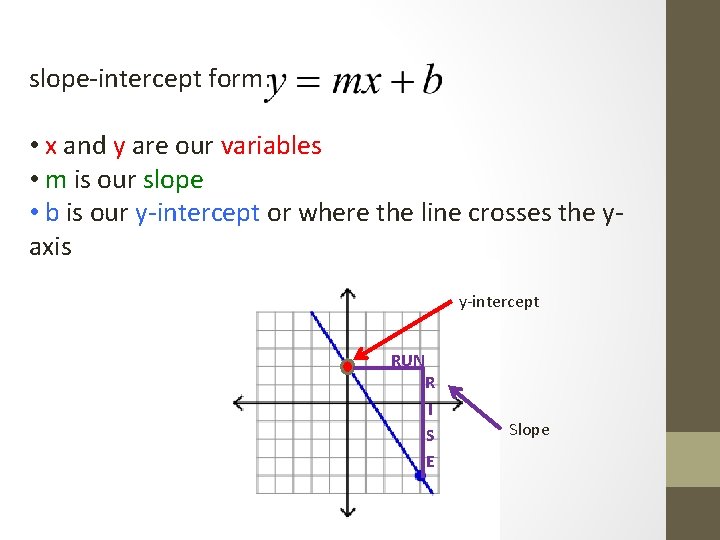 slope-intercept form: $y = mx + b$

• x and y are our variables
• m is our slope
• b is our y-intercept or where the line crosses the y-axis

y-intercept

RUN

R
I
S
E

Slope